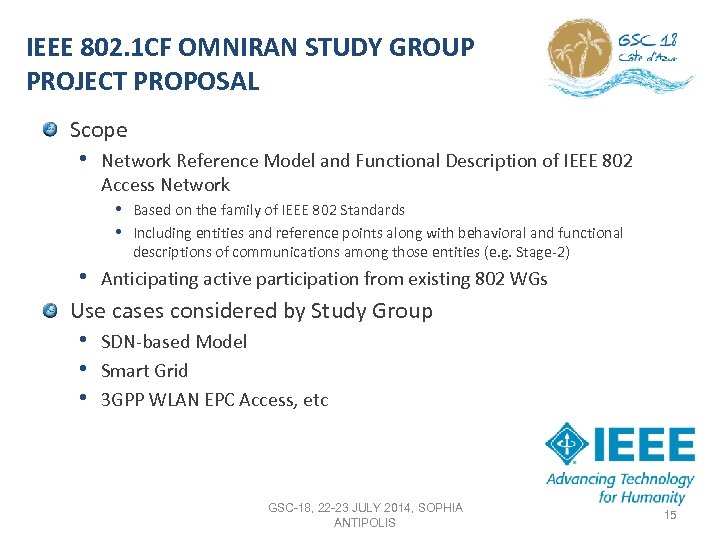 IEEE 802.1CF OMNIRAN STUDY GROUP PROJECT PROPOSAL

GSC 18
Côte d'Azur

Scope

• Network Reference Model and Functional Description of IEEE 802 Access Network

• Based on the family of IEEE 802 Standards

• Including entities and reference points along with behavioral and functional descriptions of communications among those entities (e.g. Stage-2)

• Anticipating active participation from existing 802 WGs

Use cases considered by Study Group

• SDN-based Model

• Smart Grid

• 3GPP WLAN EPC Access, etc

IEEE
Advancing Technology for Humanity

GSC-18, 22-23 JULY 2014, SOPHIA ANTIPOLIS

15